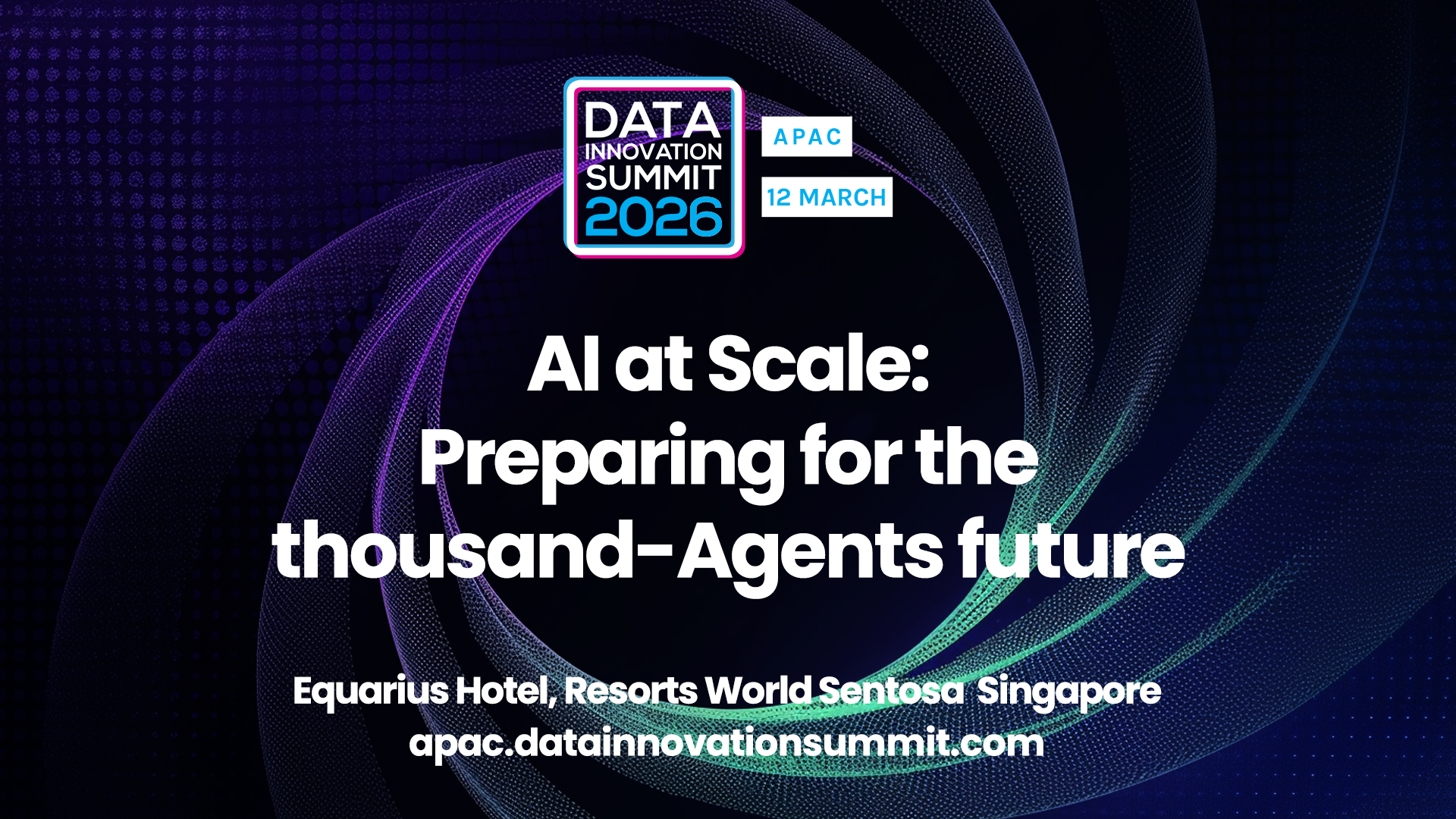 DATA INNOVATION SUMMIT 2026

APAC

12 MARCH

AI at Scale: Preparing for the thousand-Agents future

Equarius Hotel, Resorts World Sentosa Singapore
apac.datainnovationsummit.com